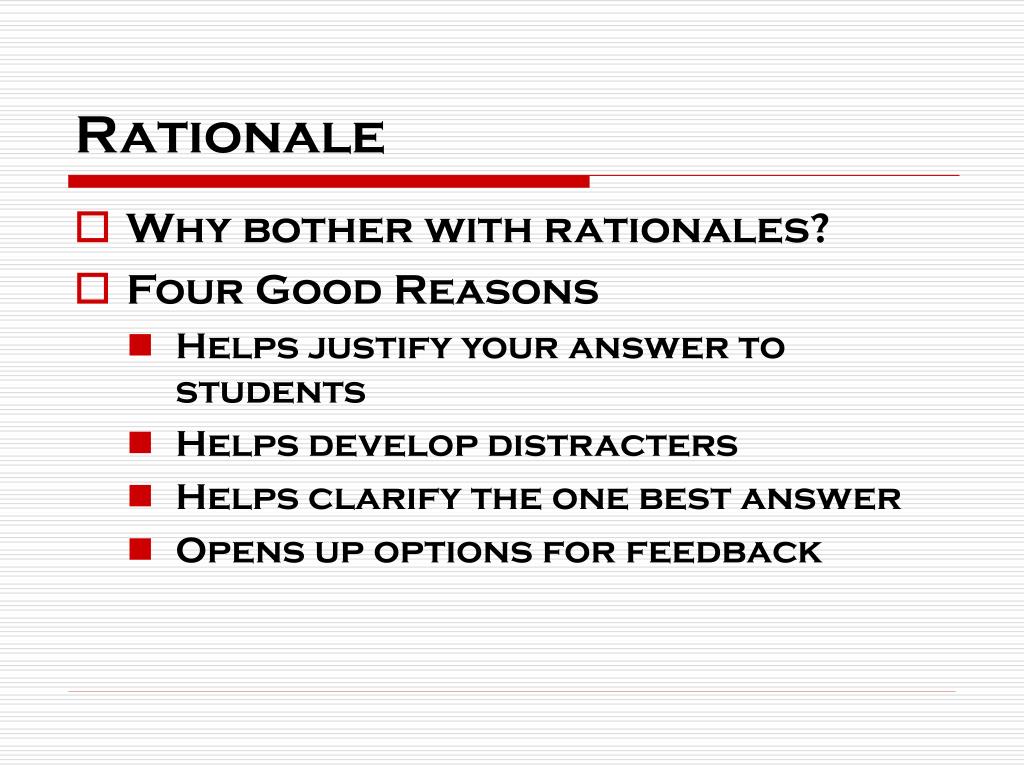 Rationale

Why bother with rationales?

Four Good Reasons

Helps justify your answer to students

Helps develop distracters

Helps clarify the one best answer

Opens up options for feedback